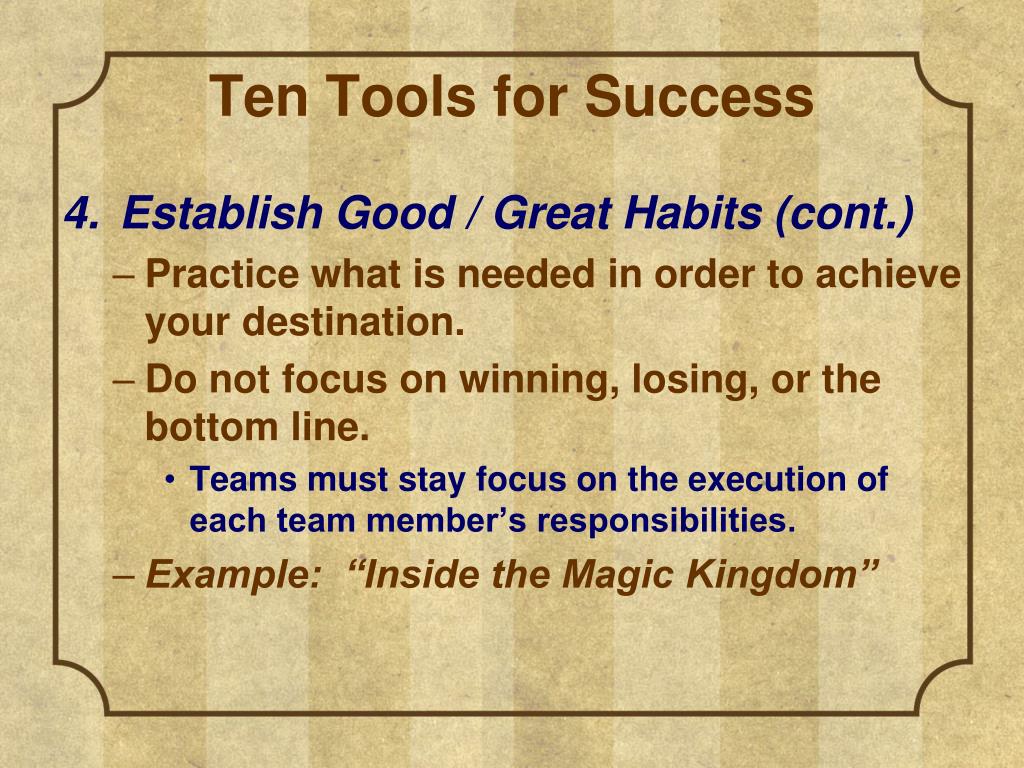 Ten Tools for Success

4. Establish Good / Great Habits (cont.)

– Practice what is needed in order to achieve your destination.

– Do not focus on winning, losing, or the bottom line.

• Teams must stay focus on the execution of each team member’s responsibilities.

– Example: “Inside the Magic Kingdom”